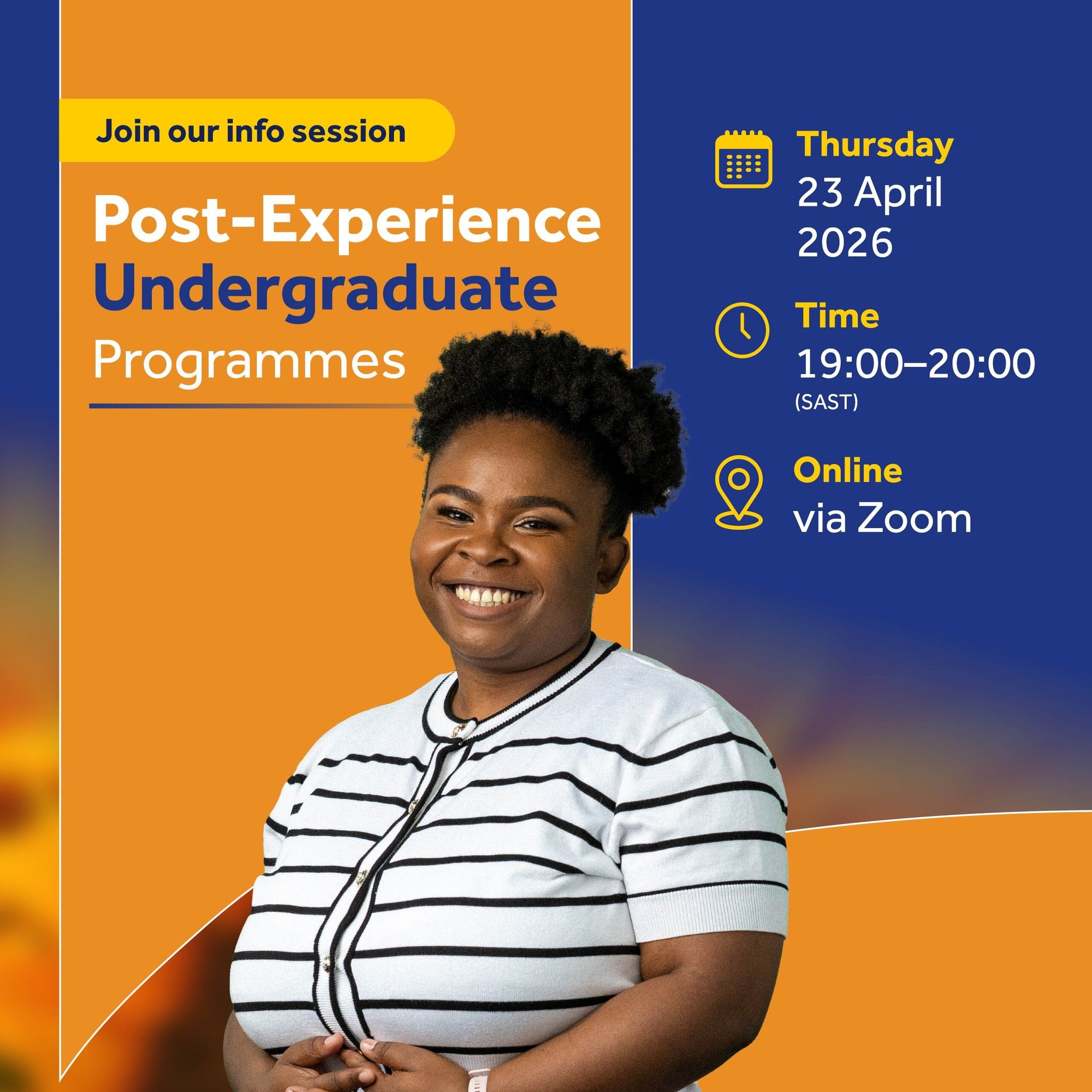 Join our info session

Post-Experience Undergraduate Programmes

Thursday
23 April 2026

Time
19:00–20:00
(SAST)

Online
via Zoom